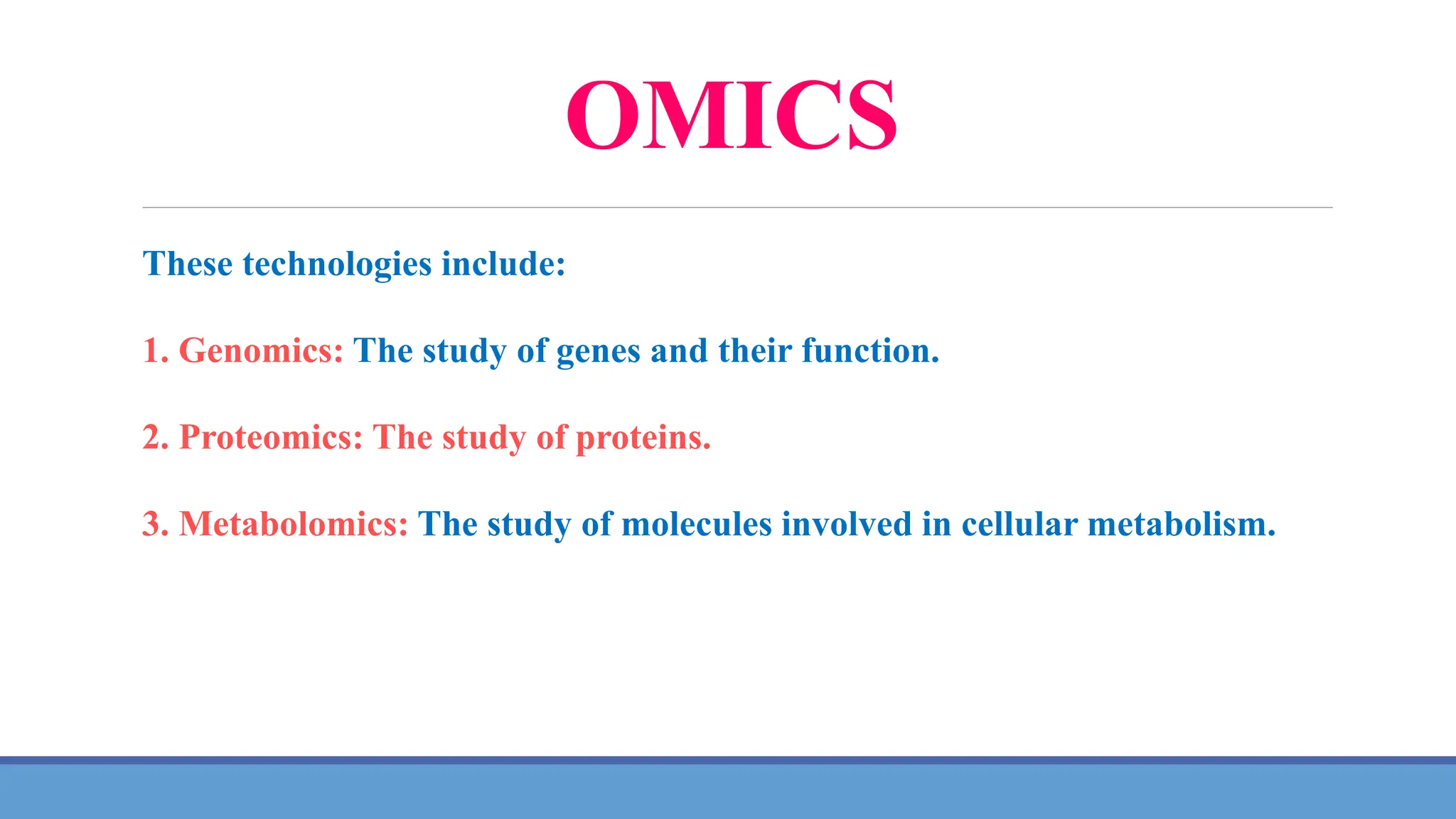 OMICS

These technologies include:

1. Genomics: The study of genes and their function.

2. Proteomics: The study of proteins.

3. Metabolomics: The study of molecules involved in cellular metabolism.